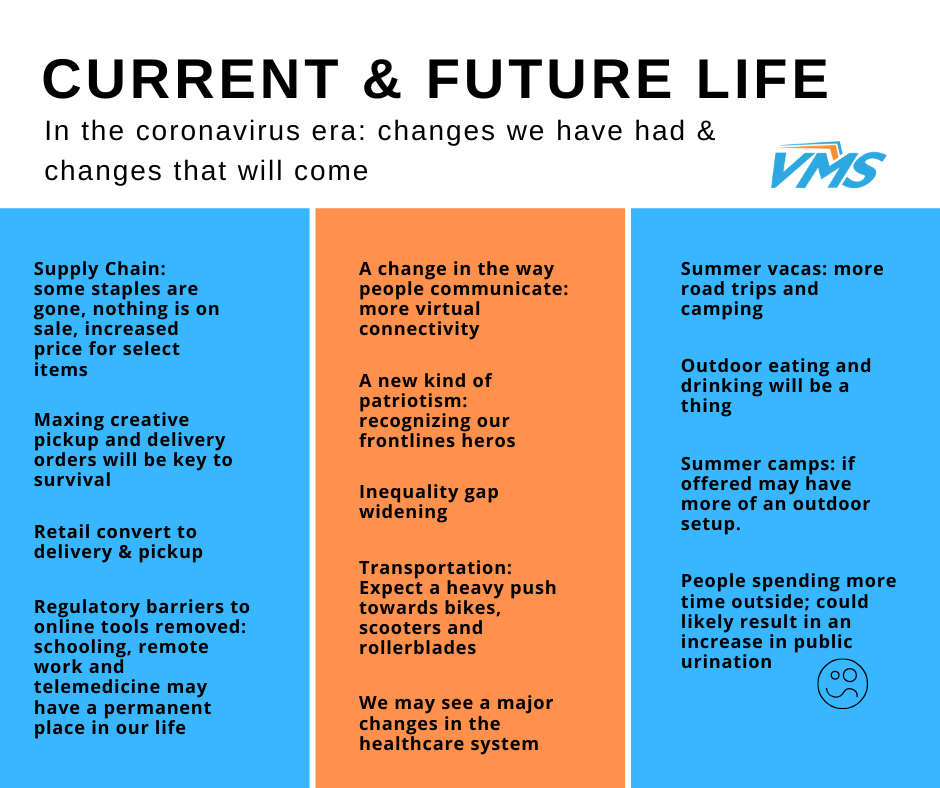 CURRENT & FUTURE LIFE

In the coronavirus era: changes we have had & changes that will come

VMS

Supply Chain: some staples are gone, nothing is on sale, increased price for select items

Maxing creative pickup and delivery orders will be key to survival

Retail convert to delivery & pickup

Regulatory barriers to online tools removed: schooling, remote work and telemedicine may have a permanent place in our life

A change in the way people communicate: more virtual connectivity

A new kind of patriotism: recognizing our frontlines heros

Inequality gap widening

Transportation: Expect a heavy push towards bikes, scooters and rollerblades

We may see a major changes in the healthcare system

Summer vacas: more road trips and camping

Outdoor eating and drinking will be a thing

Summer camps: if offered may have more of an outdoor setup.

People spending more time outside; could likely result in an increase in public urination